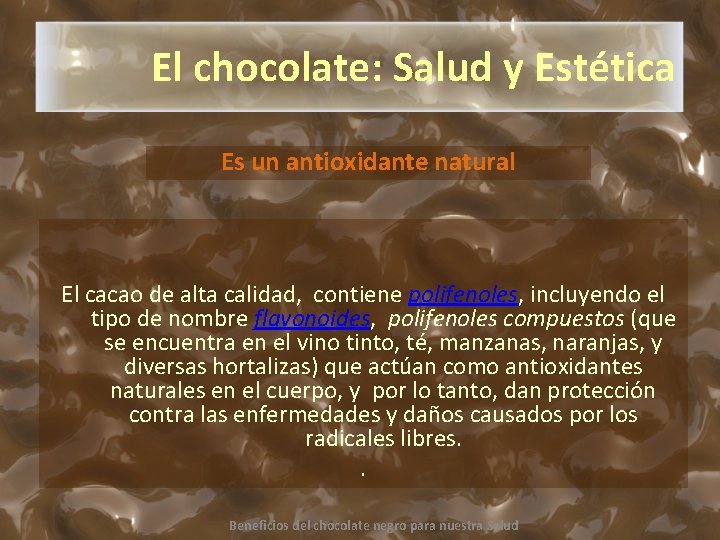 El chocolate: Salud y Estética

Es un antioxidante natural

El cacao de alta calidad, contiene polifenoles, incluyendo el tipo de nombre flavonoides, polifenoles compuestos (que se encuentra en el vino tinto, té, manzanas, naranjas, y diversas hortalizas) que actúan como antioxidantes naturales en el cuerpo, y por lo tanto, dan protección contra las enfermedades y daños causados por los radicales libres.
.

Beneficios del chocolate negro para nuestra Salud